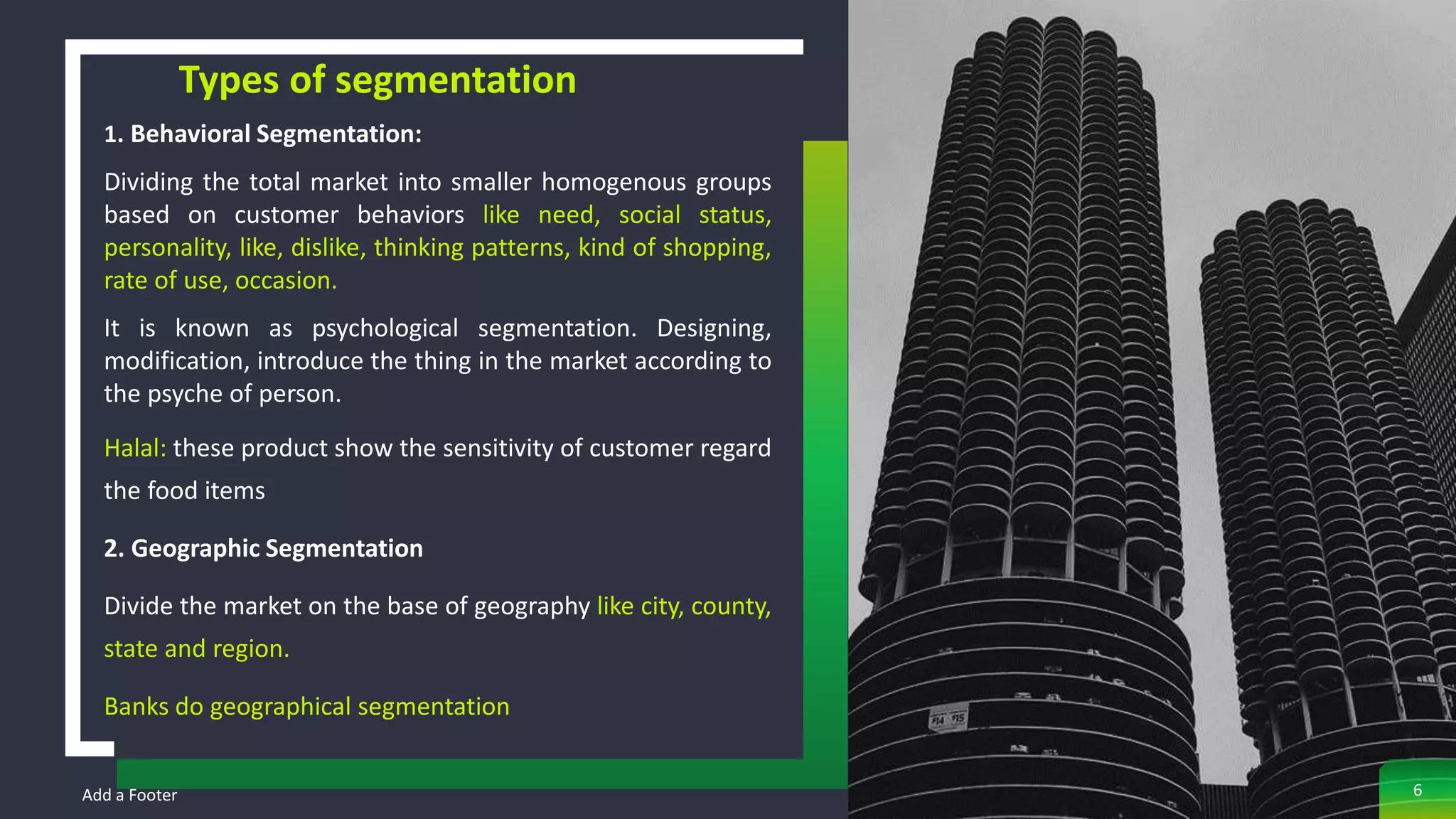 Types of segmentation

1. Behavioral Segmentation:

Dividing the total market into smaller homogenous groups based on customer behaviors like need, social status, personality, like, dislike, thinking patterns, kind of shopping, rate of use, occasion.

It is known as psychological segmentation. Designing, modification, introduce the thing in the market according to the psyche of person.

Halal: these product show the sensitivity of customer regard the food items

2. Geographic Segmentation

Divide the market on the base of geography like city, county, state and region.

Banks do geographical segmentation

Add a Footer

6